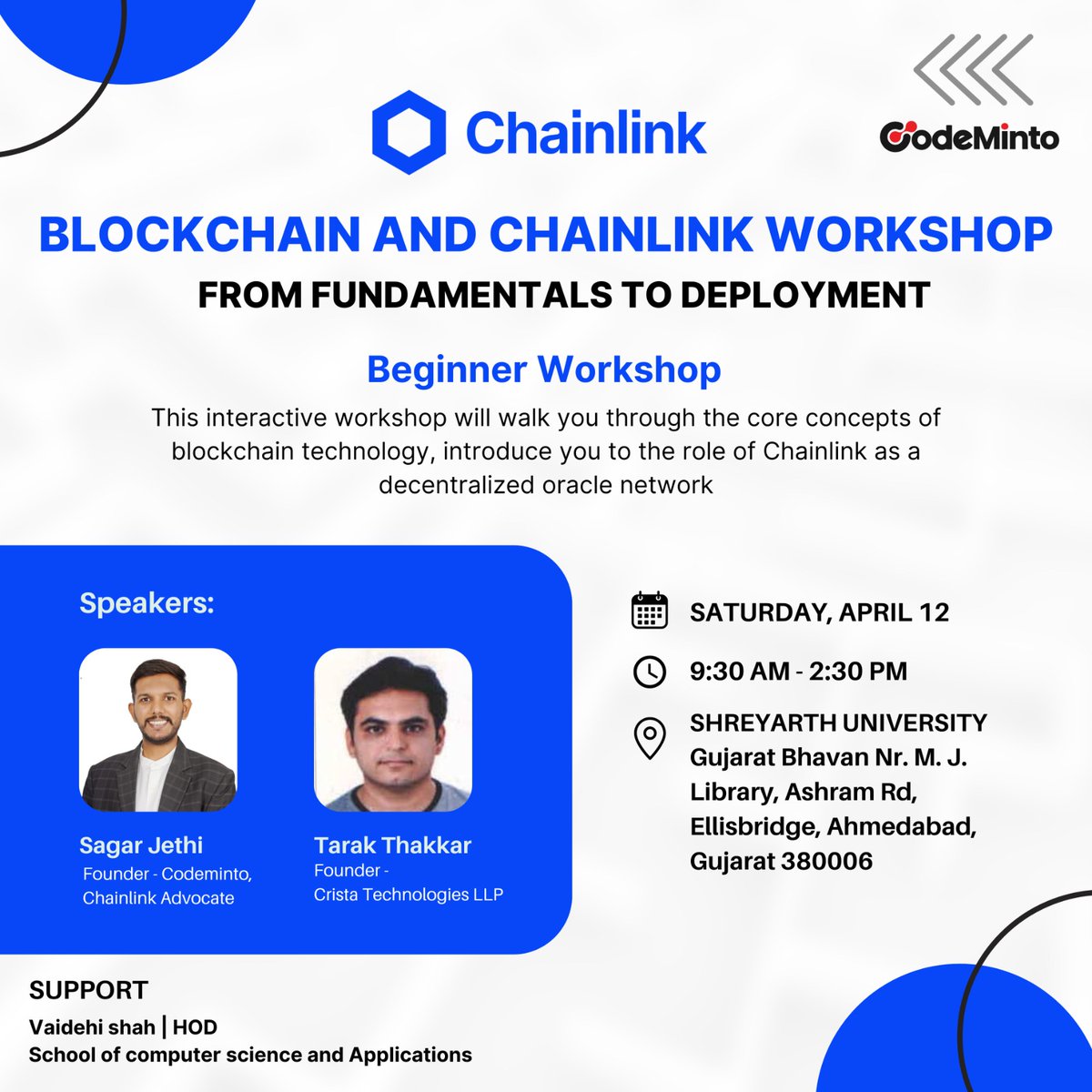 Chainlink

CodeMinto

BLOCKCHAIN AND CHAINLINK WORKSHOP

FROM FUNDAMENTALS TO DEPLOYMENT

Beginner Workshop

This interactive workshop will walk you through the core concepts of blockchain technology, introduce you to the role of Chainlink as a decentralized oracle network

Speakers:

Sagar Jethi
Founder - Codeminto, Chainlink Advocate

Tarak Thakkar
Founder - Crista Technologies LLP

SATURDAY, APRIL 12

9:30 AM - 2:30 PM

SHREYARTH UNIVERSITY
Gujarat Bhavan Nr. M. J. Library, Ashram Rd, Ellisbridge, Ahmedabad, Gujarat 380006

SUPPORT

Vaidehi shah | HOD
School of computer science and Applications